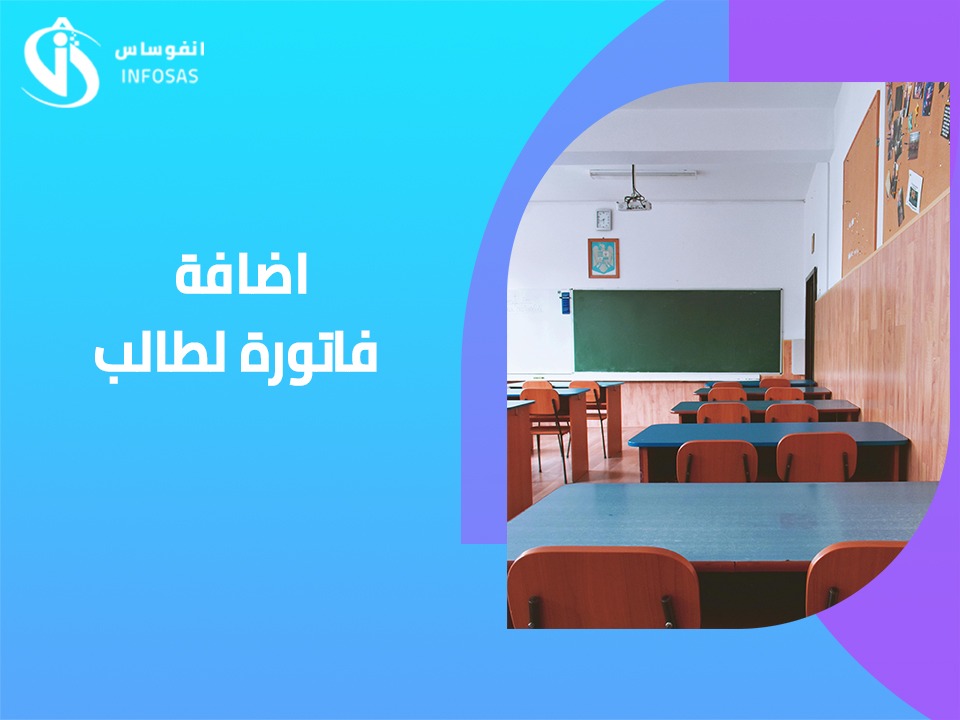 انفوساس
INFOSAS

اضافة
فاتورة لطالب